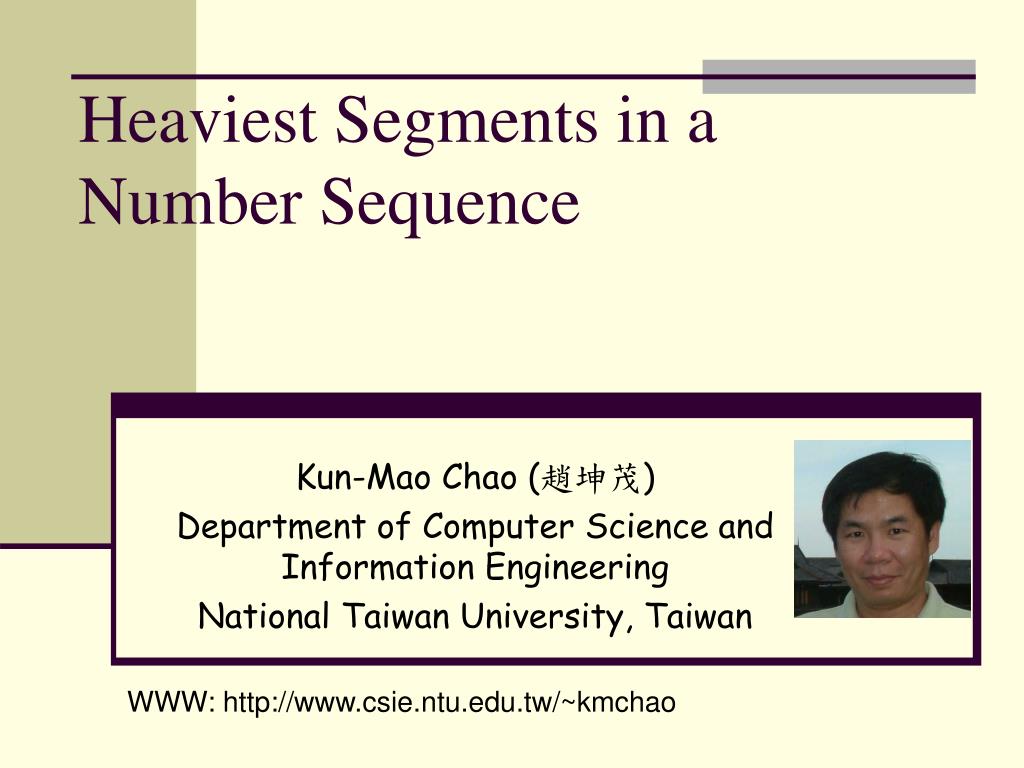 Heaviest Segments in a Number Sequence

Kun-Mao Chao (趙坤茂)
Department of Computer Science and Information Engineering
National Taiwan University, Taiwan

WWW: http://www.csie.ntu.edu.tw/~kmchao